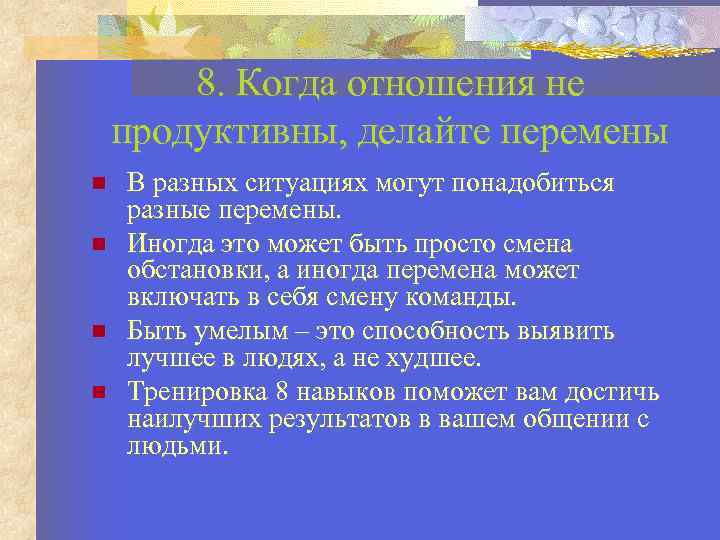 8. Когда отношения не продуктивны, делайте перемены

В разных ситуациях могут понадобиться разные перемены.

Иногда это может быть просто смена обстановки, а иногда перемена может включать в себя смену команды.

Быть умелым – это способность выявить лучшее в людях, а не худшее.

Тренировка 8 навыков поможет вам достичь наилучших результатов в вашем общении с людьми.